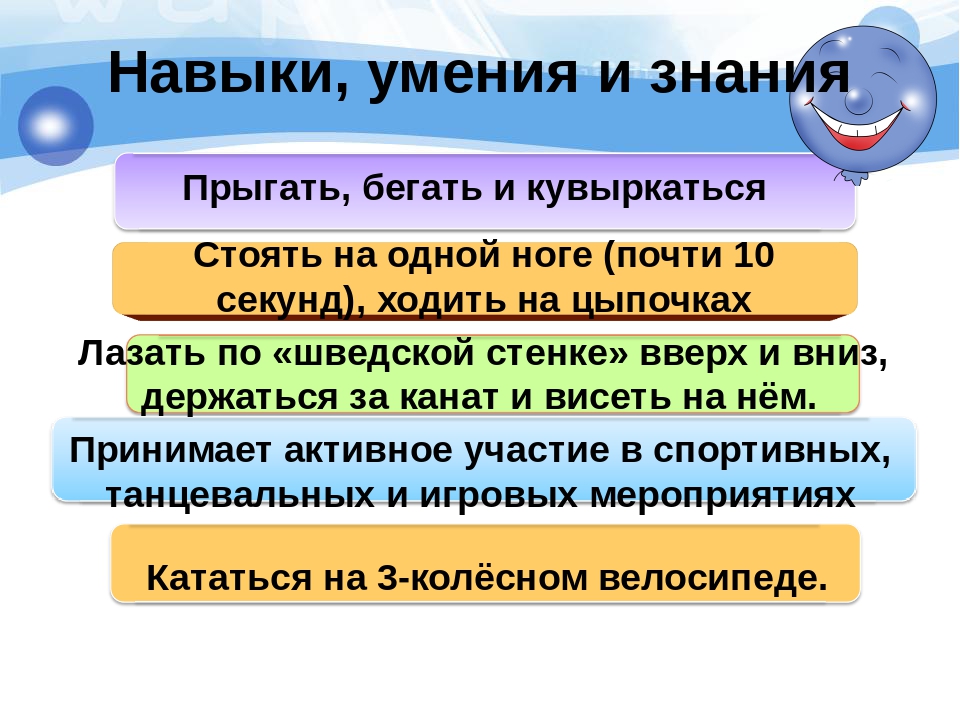 Навыки, умения и знания

Прыгать, бегать и кувыркаться

Стоять на одной ноге (почти 10 секунд), ходить на цыпочках

Лазать по «шведской стенке» вверх и вниз, держаться за канат и висеть на нём.

Принимает активное участие в спортивных, танцевальных и игровых мероприятиях

Кататься на 3-колёсном велосипеде.